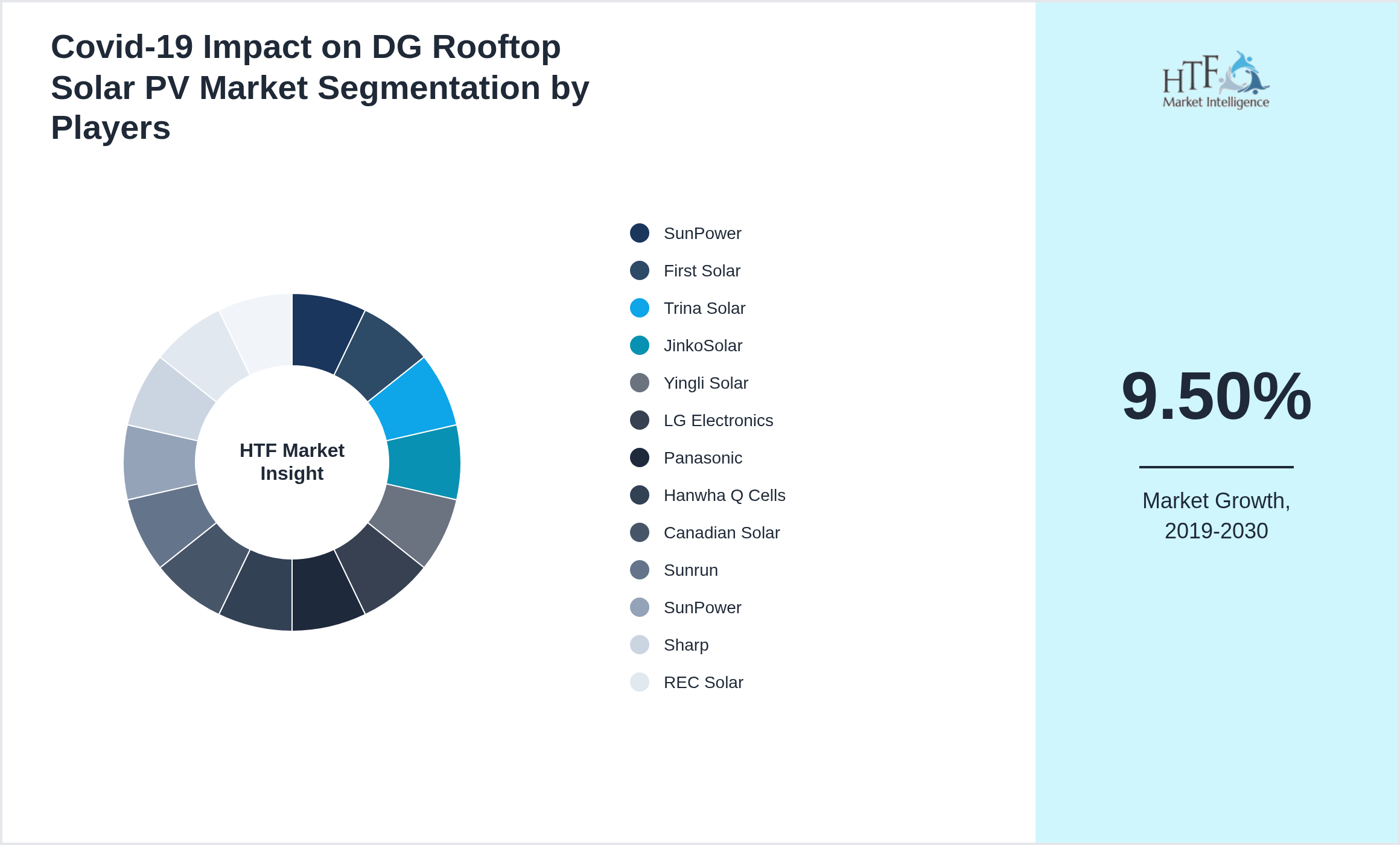 Covid-19 Impact on DG Rooftop Solar PV Market Segmentation by Players

HTF Market Insight

SunPower
First Solar
Trina Solar
JinkoSolar
Yingli Solar
LG Electronics
Panasonic
Hanwha Q Cells
Canadian Solar
Sunrun
SunPower
Sharp
REC Solar

HTF Market Intelligence

9.50%

Market Growth, 2019-2030